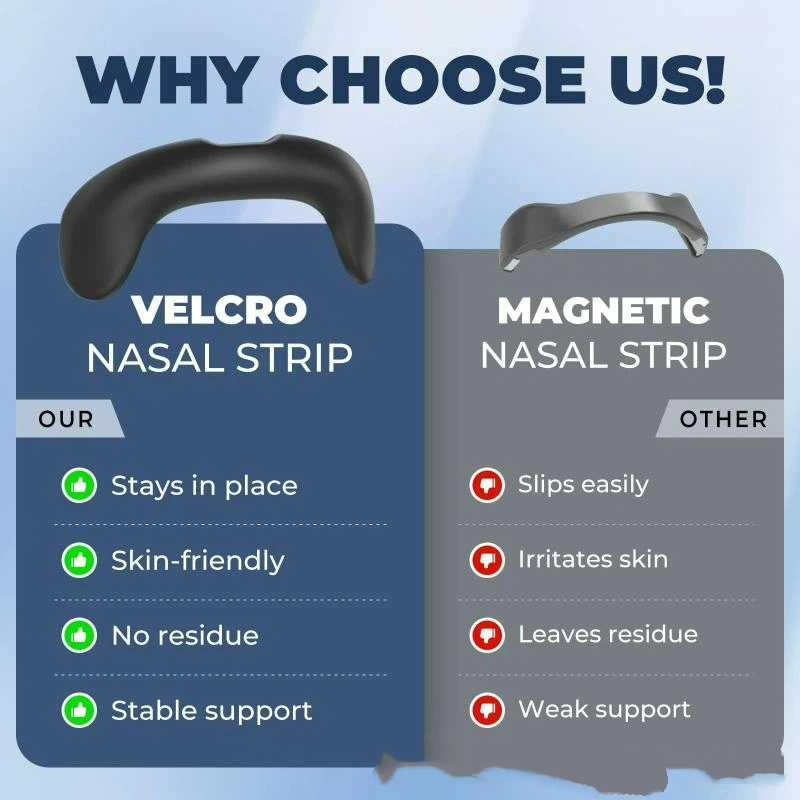 WHY CHOOSE US!

VELCRO
NASAL STRIP

OUR

Stays in place

Skin-friendly

No residue

Stable support

MAGNETIC
NASAL STRIP

OTHER

Slips easily

Irritates skin

Leaves residue

Weak support